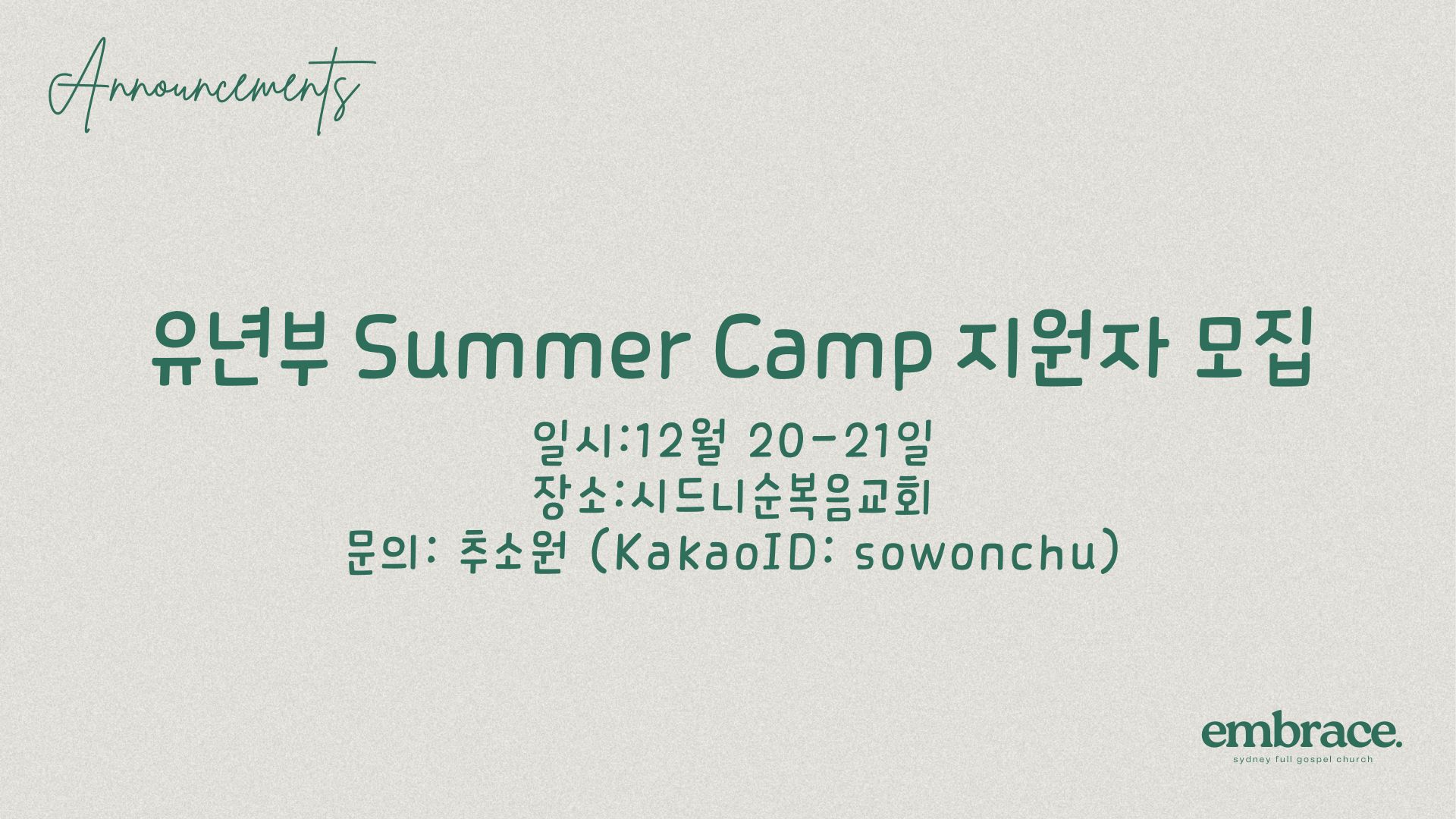 Announcements

유년부 Summer Camp 지원자 모집

일시:12월 20-21일
장소:시드니순복음교회
문의: 추소원 (KakaoID: sowonchu)

embrace.
sydney full gospel church